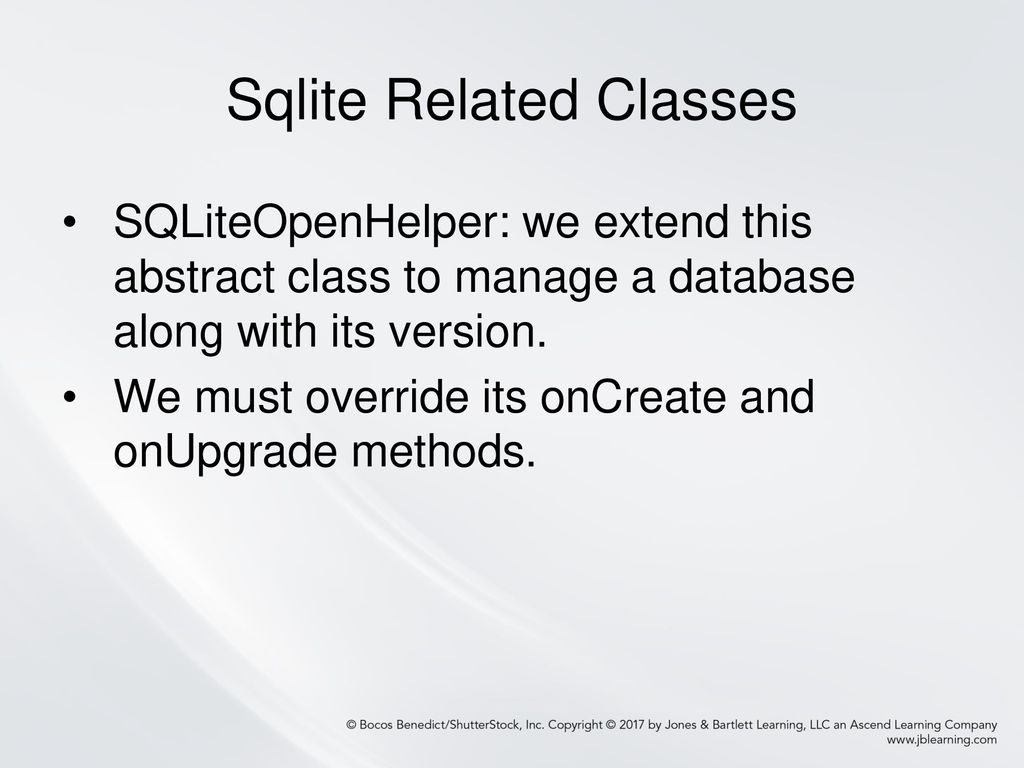 Sqlite Related Classes

• SQLiteOpenHelper: we extend this abstract class to manage a database along with its version.

• We must override its onCreate and onUpgrade methods.

© Bocos Benedict/ShutterStock, Inc. Copyright © 2017 by Jones & Bartlett Learning, LLC an Ascend Learning Company
www.jblearning.com